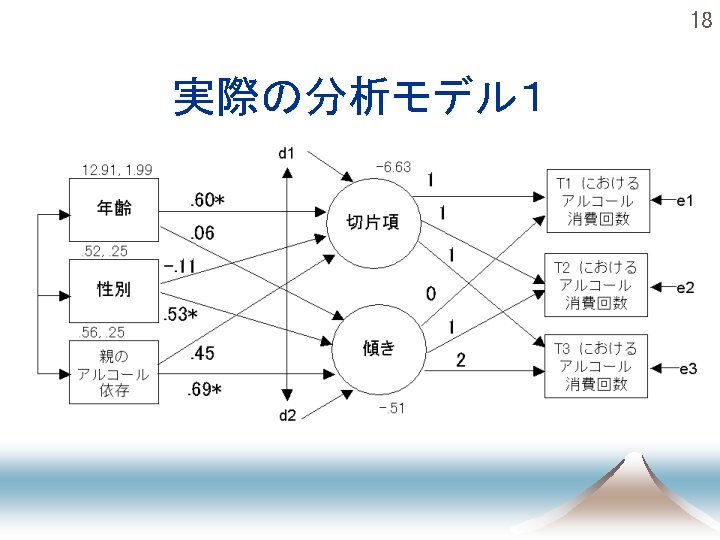 18

実際の分析モデル1

12.91, 1.99
年齢
.52, .25
性別
.56, .25
親の
アルコール
依存

.60*
.06
-.11
.53*
.45
.69*

d1
d2
-6.63
切片項
傾き
-.51

1
1
1
0
1
2

T1 における
アルコール
消費回数
T2 における
アルコール
消費回数
T3 における
アルコール
消費回数

e1
e2
e3